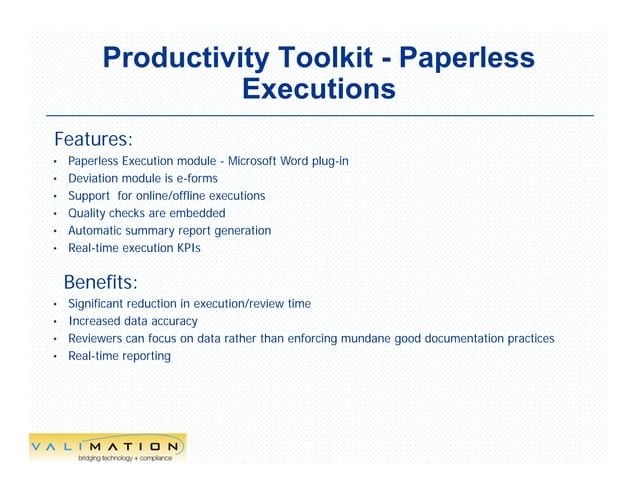 Productivity Toolkit - Paperless Executions

Features:
• Paperless Execution module - Microsoft Word plug-in
• Deviation module is e-forms
• Support for online/offline executions
• Quality checks are embedded
• Automatic summary report generation
• Real-time execution KPIs

Benefits:
• Significant reduction in execution/review time
• Increased data accuracy
• Reviewers can focus on data rather than enforcing mundane good documentation practices
• Real-time reporting

VALIMATION
bridging technology + compliance